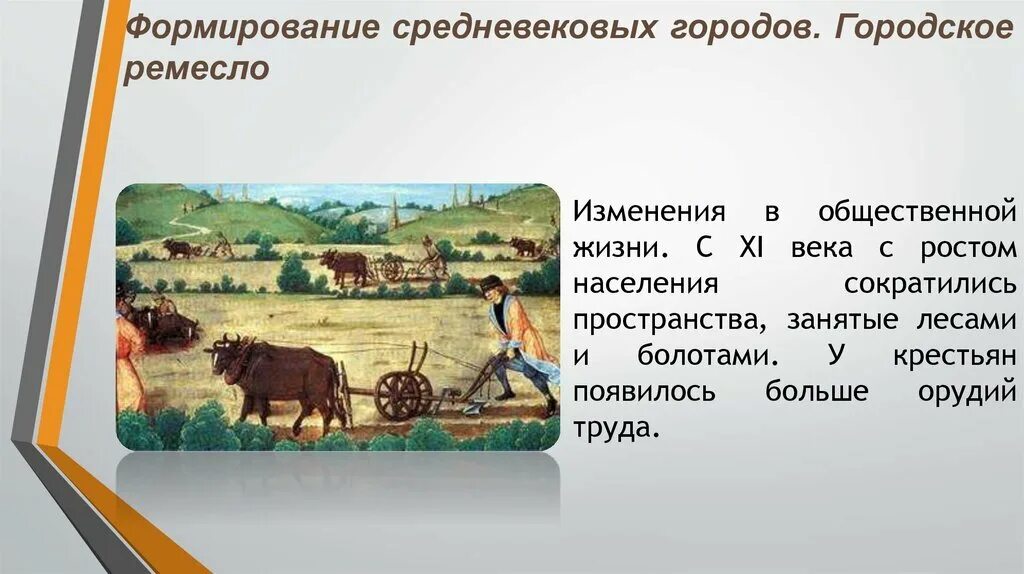 Формирование средневековых городов. Городское ремесло

Изменения в общественной жизни. С XI века с ростом населения сократились пространства, занятые лесами и болотами. У крестьян появилось больше орудий труда.